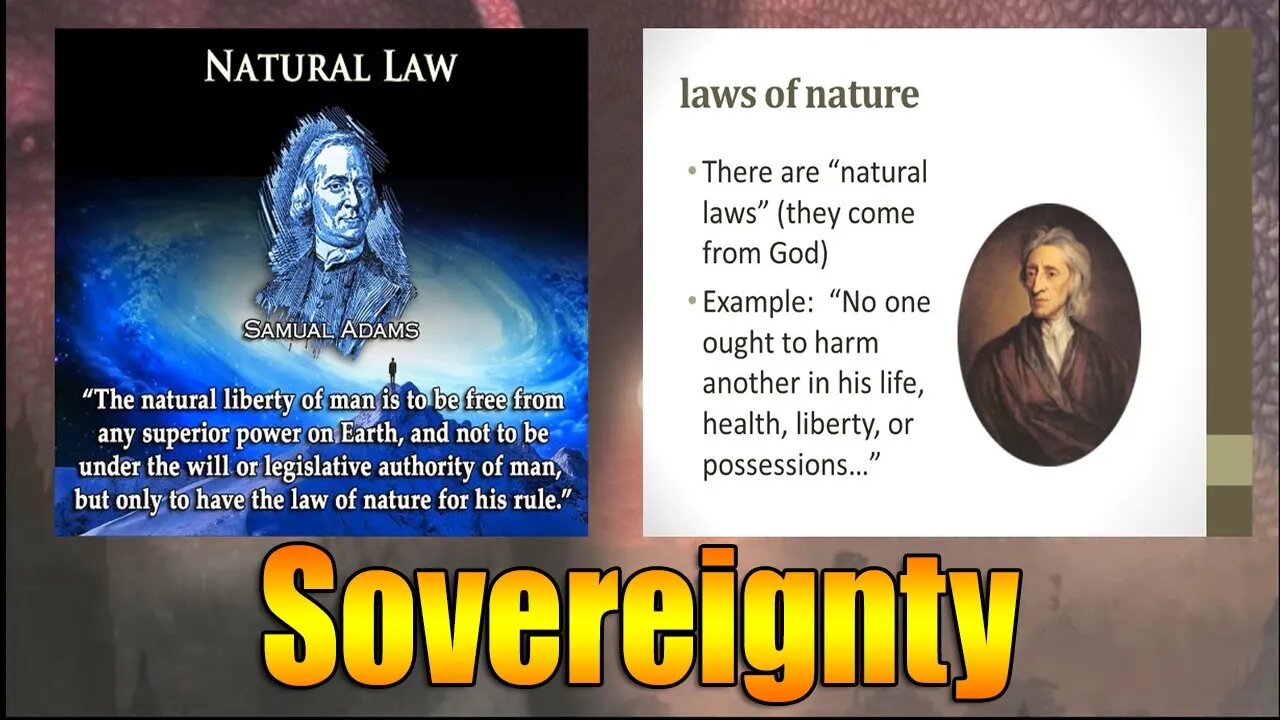 NATURAL LAW

SAMUAL ADAMS

"The natural liberty of man is to be free from any superior power on Earth, and not to be under the will or legislative authority of man, but only to have the law of nature for his rule."

laws of nature

• There are "natural laws" (they come from God)
• Example: "No one ought to harm another in his life, health, liberty, or possessions…"

Sovereignty